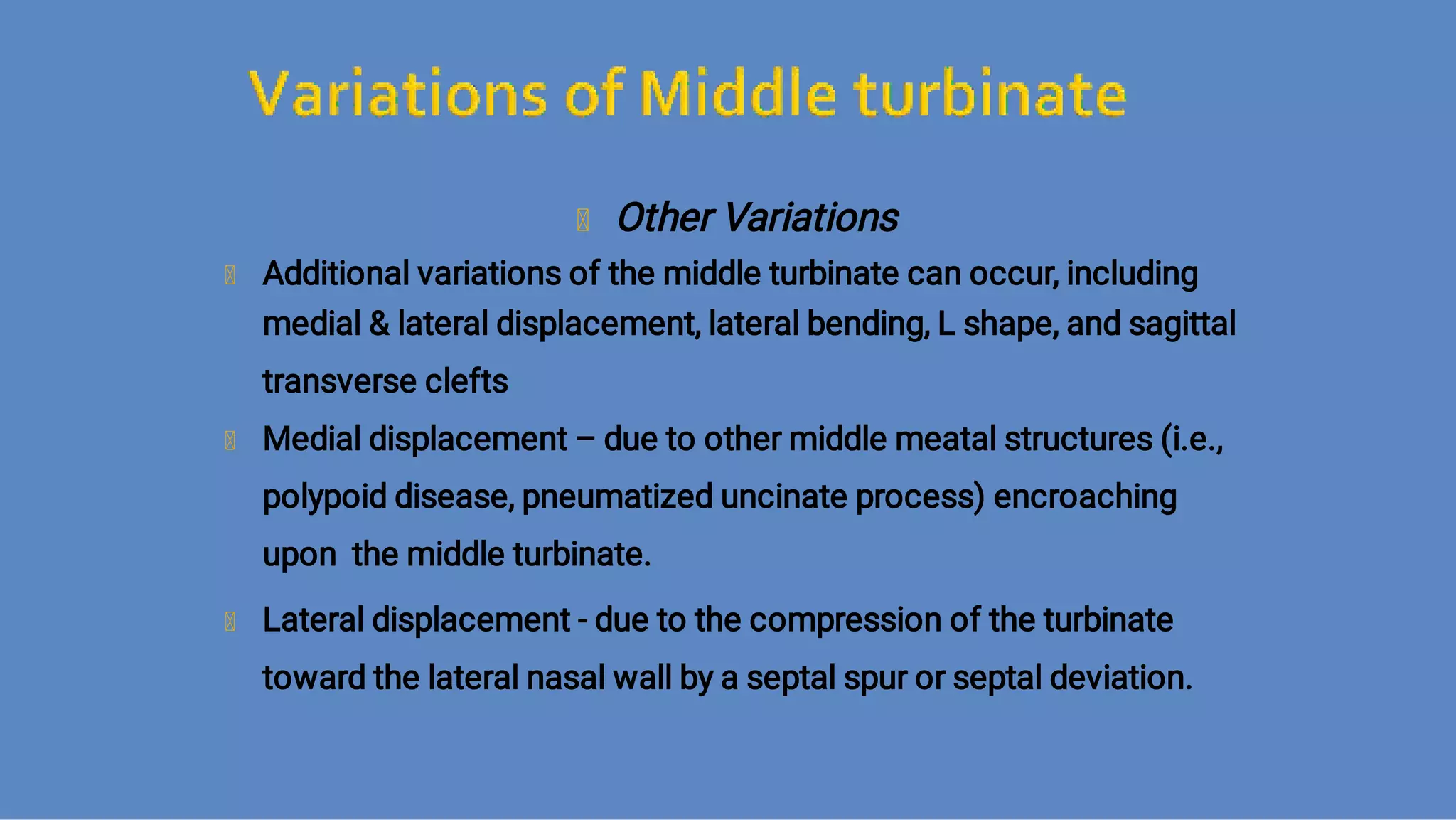 Variations of Middle turbinate

Other Variations

Additional variations of the middle turbinate can occur, including medial & lateral displacement, lateral bending, L shape, and sagittal transverse clefts

Medial displacement – due to other middle meatal structures (i.e., polypoid disease, pneumatized uncinate process) encroaching upon the middle turbinate.

Lateral displacement - due to the compression of the turbinate toward the lateral nasal wall by a septal spur or septal deviation.